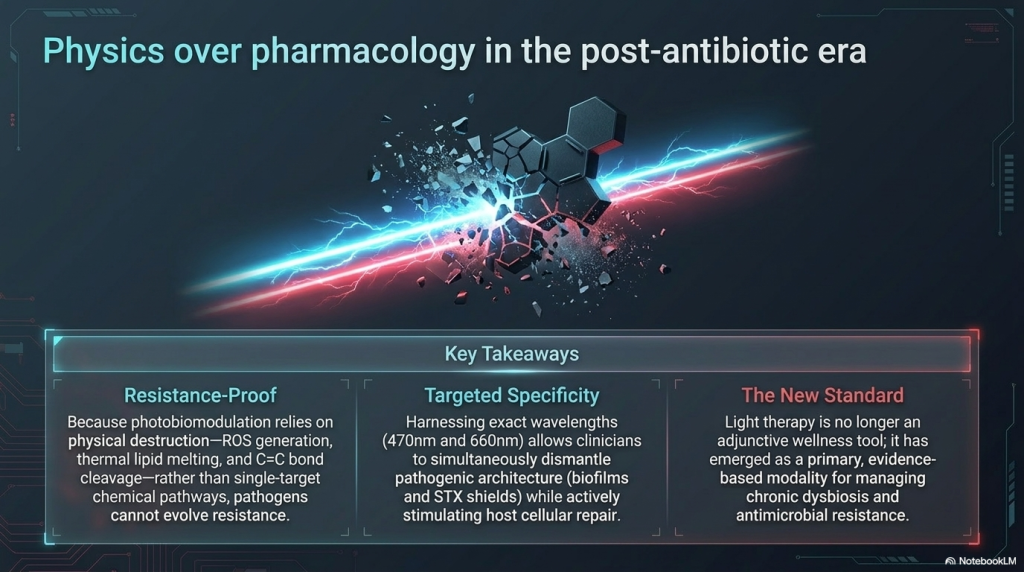 Physics over pharmacology in the post-antibiotic era

Key Takeaways

Resistance-Proof

Because photobiomodulation relies on physical destruction—ROS generation, thermal lipid melting, and C=C bond cleavage—rather than single-target chemical pathways, pathogens cannot evolve resistance.

Targeted Specificity

Harnessing exact wavelengths (470nm and 660nm) allows clinicians to simultaneously dismantle pathogenic architecture (biofilms and STX shields) while actively stimulating host cellular repair.

The New Standard

Light therapy is no longer an adjunctive wellness tool; it has emerged as a primary, evidence-based modality for managing chronic dysbiosis and antimicrobial resistance.

NotebookLM